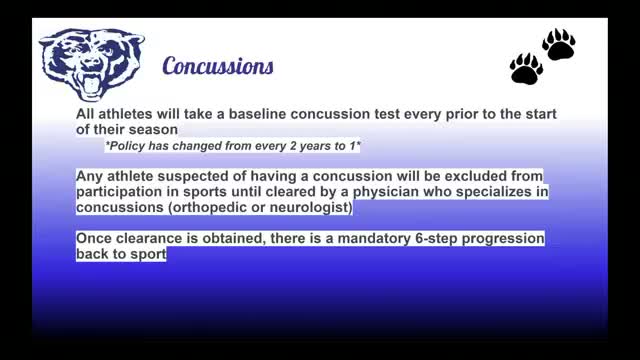 Concussions

All athletes will take a baseline concussion test every prior to the start of their season

*Policy has changed from every 2 years to 1*

Any athlete suspected of having a concussion will be excluded from participation in sports until cleared by a physician who specializes in concussions (orthopedic or neurologist)

Once clearance is obtained, there is a mandatory 6-step progression back to sport